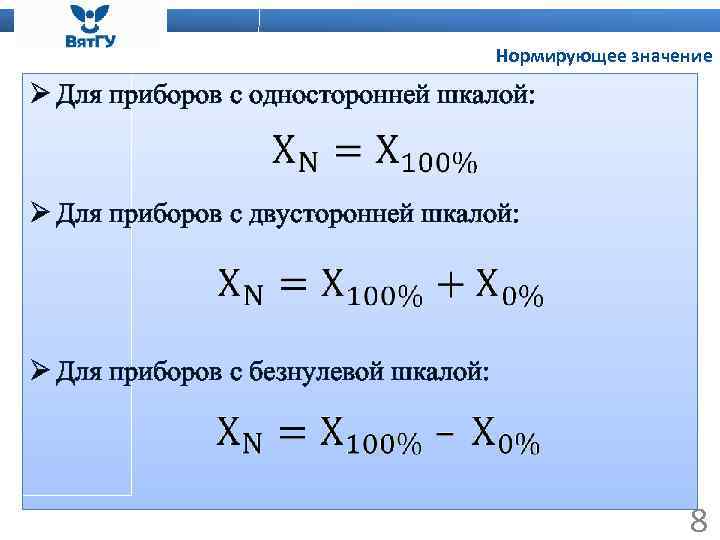 ВятГУ

Нормирующее значение

➢ Для приборов с односторонней шкалой:

$X_N = X_{100\%}$

➢ Для приборов с двусторонней шкалой:

$X_N = X_{100\%} + X_{0\%}$

➢ Для приборов с безнулевой шкалой:

$X_N = X_{100\%} - X_{0\%}$

8